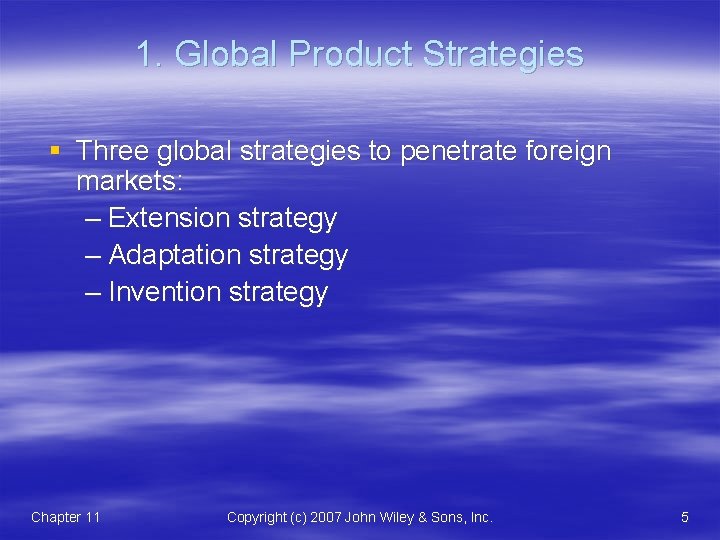 1. Global Product Strategies

▪ Three global strategies to penetrate foreign markets:
– Extension strategy
– Adaptation strategy
– Invention strategy

Chapter 11 Copyright (c) 2007 John Wiley & Sons, Inc. 5